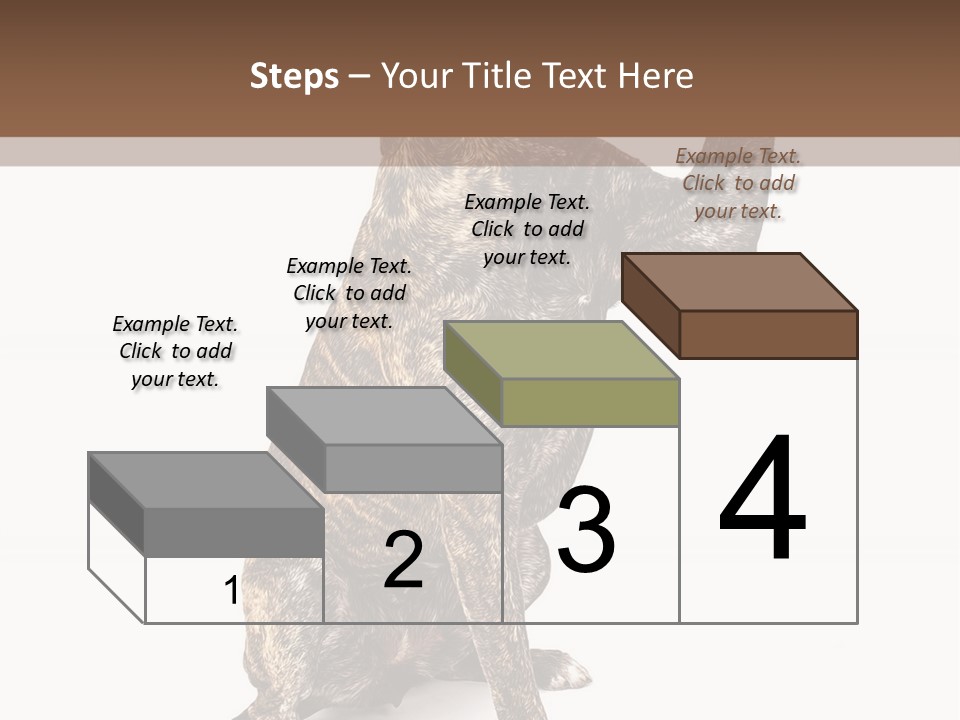 Steps – Your Title Text Here

Example Text. Click to add your text.

Example Text. Click to add your text.

Example Text. Click to add your text.

Example Text. Click to add your text.

1

2

3

4